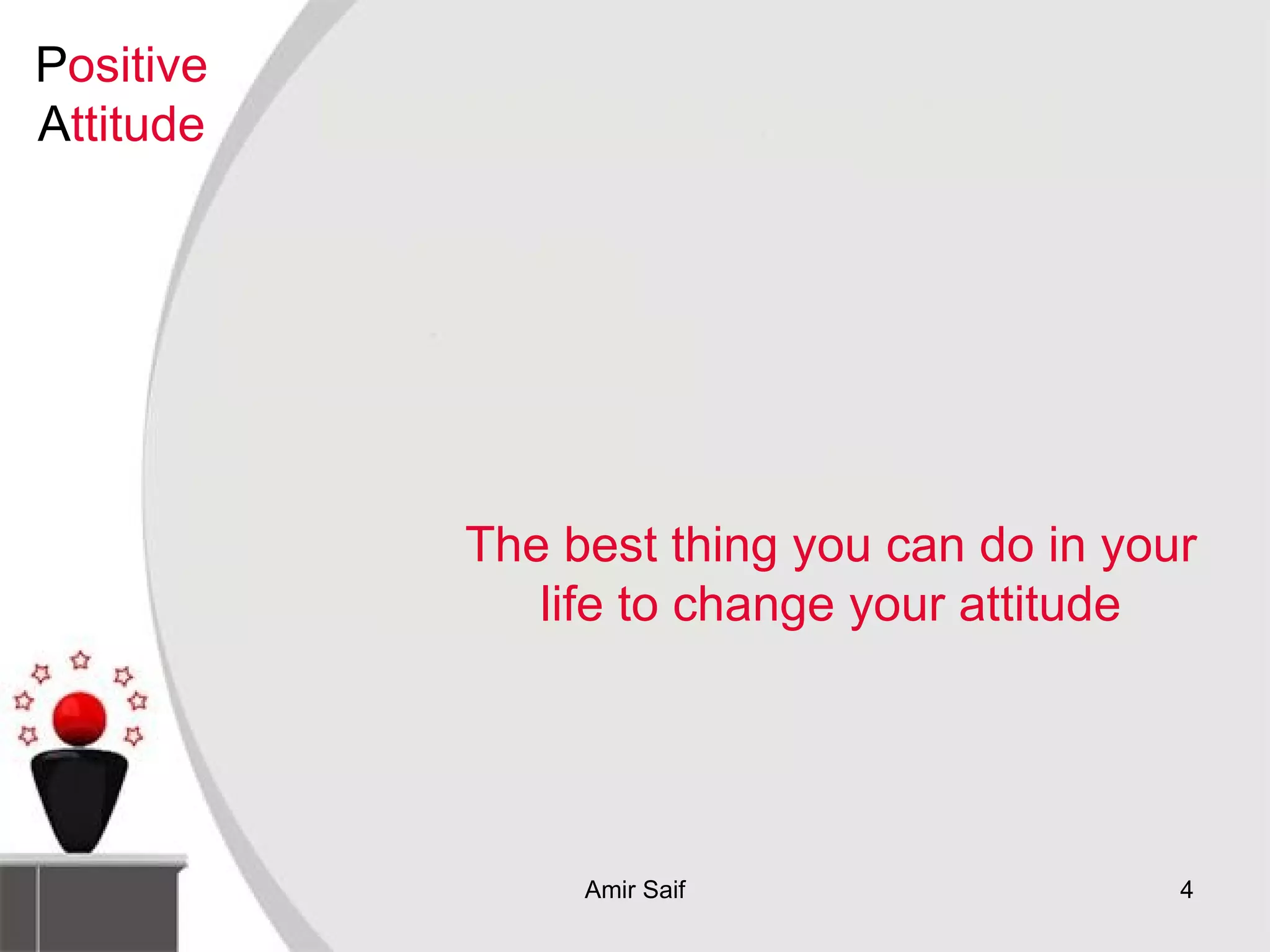 Positive
Attitude

The best thing you can do in your life to change your attitude

Amir Saif

4